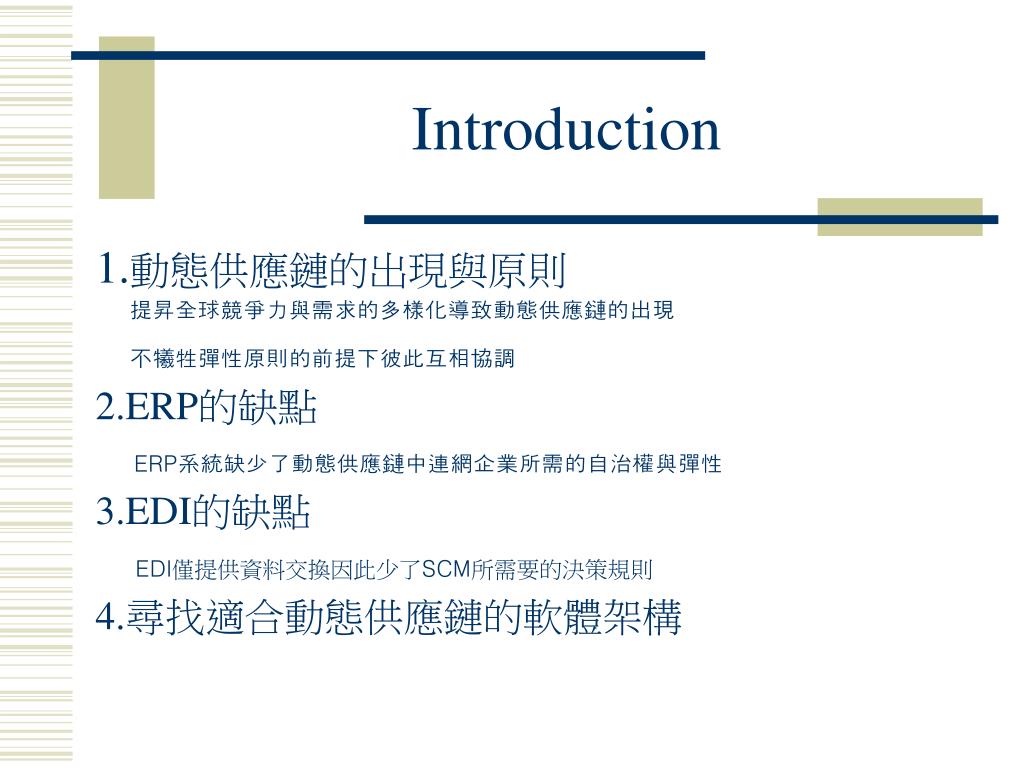 Introduction

1.動態供應鏈的出現與原則

提昇全球競爭力與需求的多樣化導致動態供應鏈的出現

不犧牲彈性原則的前提下彼此互相協調

2.ERP的缺點

ERP系統缺少了動態供應鏈中連網企業所需的自治權與彈性

3.EDI的缺點

EDI僅提供資料交換因此少了SCM所需要的決策規則

4.尋找適合動態供應鏈的軟體架構